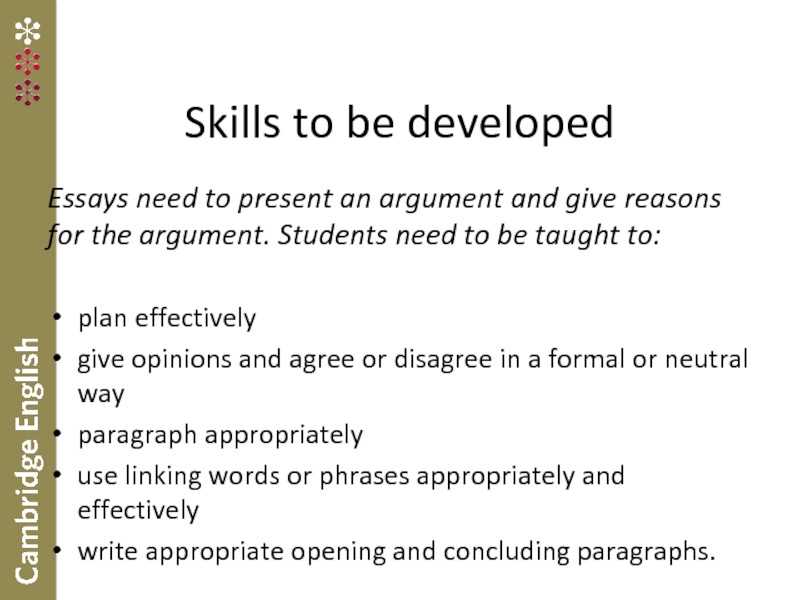 Cambridge English

Skills to be developed

Essays need to present an argument and give reasons for the argument. Students need to be taught to:

• plan effectively
• give opinions and agree or disagree in a formal or neutral way
• paragraph appropriately
• use linking words or phrases appropriately and effectively
• write appropriate opening and concluding paragraphs.